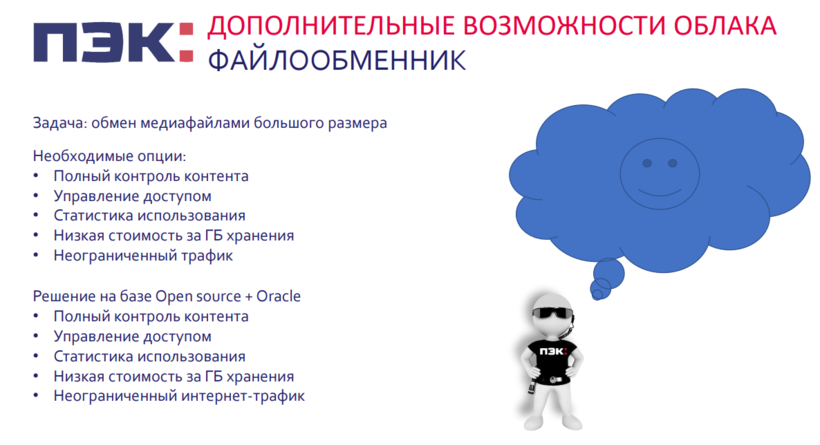 ПЭК: ДОПОЛНИТЕЛЬНЫЕ ВОЗМОЖНОСТИ ОБЛАКА
ФАЙЛООБМЕННИК

Задача: обмен медиафайлами большого размера

Необходимые опции:
• Полный контроль контента
• Управление доступом
• Статистика использования
• Низкая стоимость за ГБ хранения
• Неограниченный трафик

Решение на базе Open source + Oracle
• Полный контроль контента
• Управление доступом
• Статистика использования
• Низкая стоимость за ГБ хранения
• Неограниченный интернет-трафик

ПЭК: